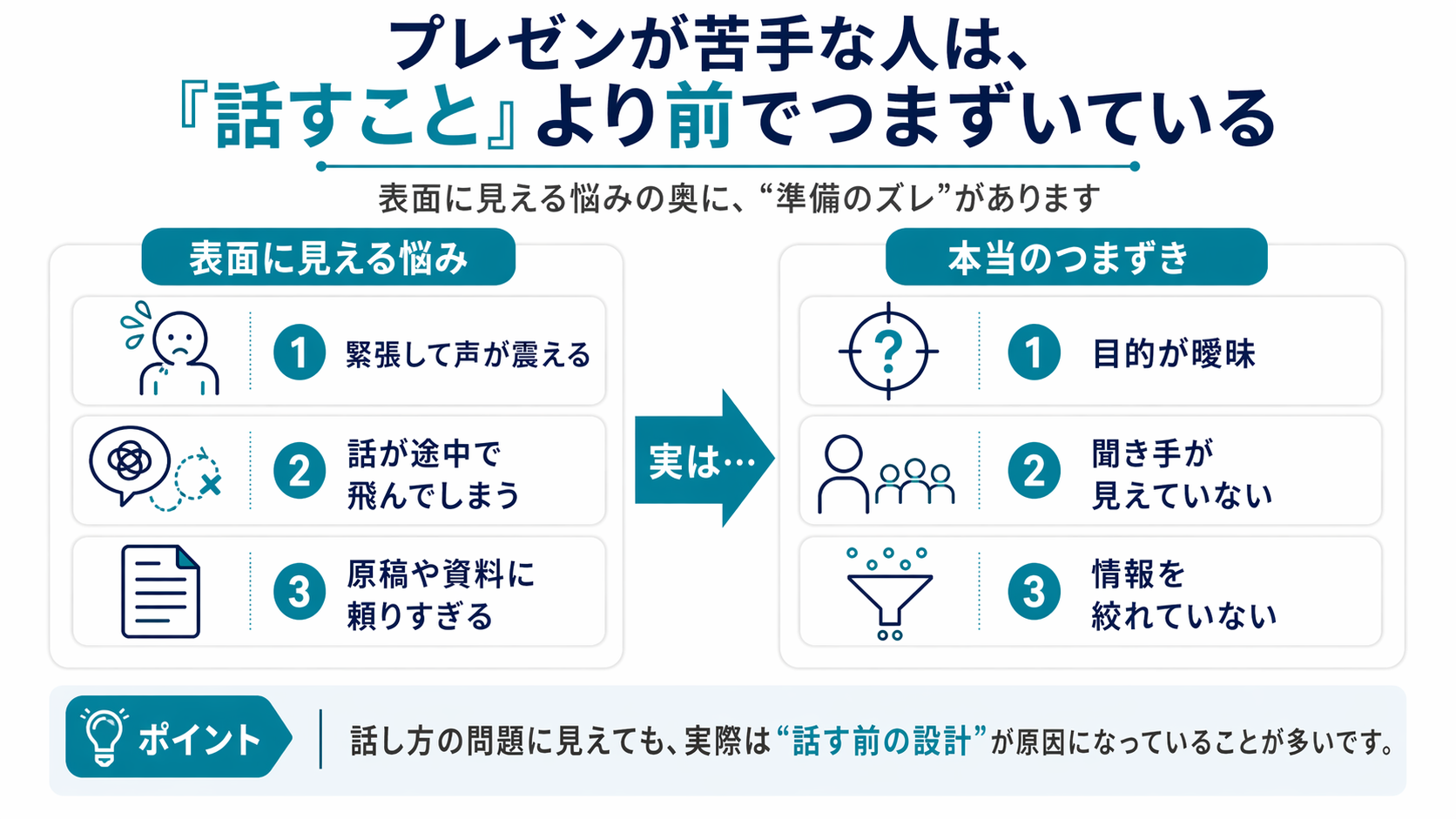 プレゼンが苦手な人は、
『話すこと』より前でつまずいている

表面に見える悩みの奥に、“準備のズレ”があります

表面に見える悩み

1 緊張して声が震える

2 話が途中で飛んでしまう

3 原稿や資料に頼りすぎる

実は…

本当のつまずき

1 目的が曖昧

2 聞き手が見えていない

3 情報を絞れていない

ポイント

話し方の問題に見えても、実際は“話す前の設計”が原因になっていることが多いです。